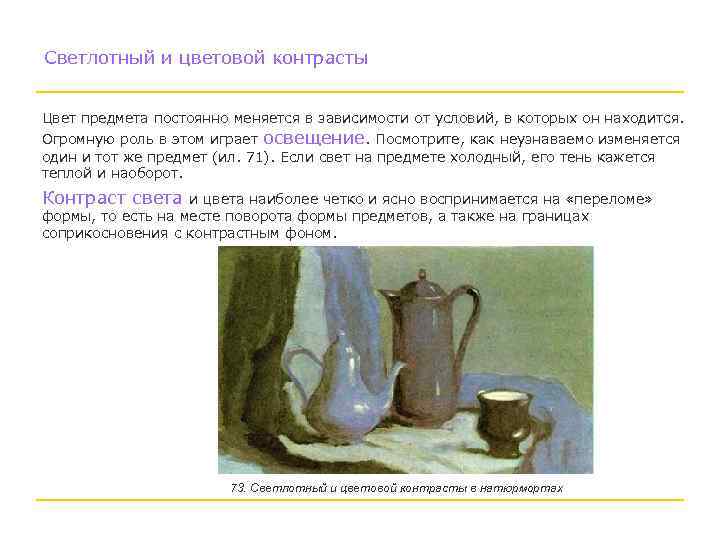 Светлотный и цветовой контрасты

Цвет предмета постоянно меняется в зависимости от условий, в которых он находится. Огромную роль в этом играет освещение. Посмотрите, как неузнаваемо изменяется один и тот же предмет (ил. 71). Если свет на предмете холодный, его тень кажется теплой и наоборот.

Контраст света и цвета наиболее четко и ясно воспринимается на «переломе» формы, то есть на месте поворота формы предметов, а также на границах соприкосновения с контрастным фоном.

73. Светлотный и цветовой контрасты в натюрмортах